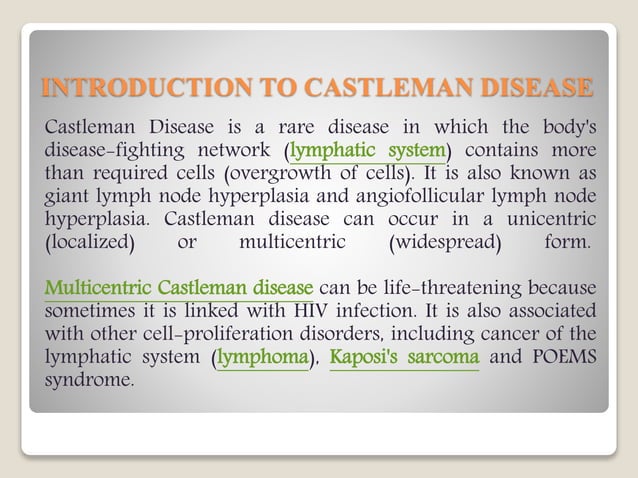 INTRODUCTION TO CASTLEMAN DISEASE

Castleman Disease is a rare disease in which the body's disease-fighting network (lymphatic system) contains more than required cells (overgrowth of cells). It is also known as giant lymph node hyperplasia and angiofollicular lymph node hyperplasia. Castleman disease can occur in a unicentric (localized) or multicentric (widespread) form.

Multicentric Castleman disease can be life-threatening because sometimes it is linked with HIV infection. It is also associated with other cell-proliferation disorders, including cancer of the lymphatic system (lymphoma), Kaposi's sarcoma and POEMS syndrome.